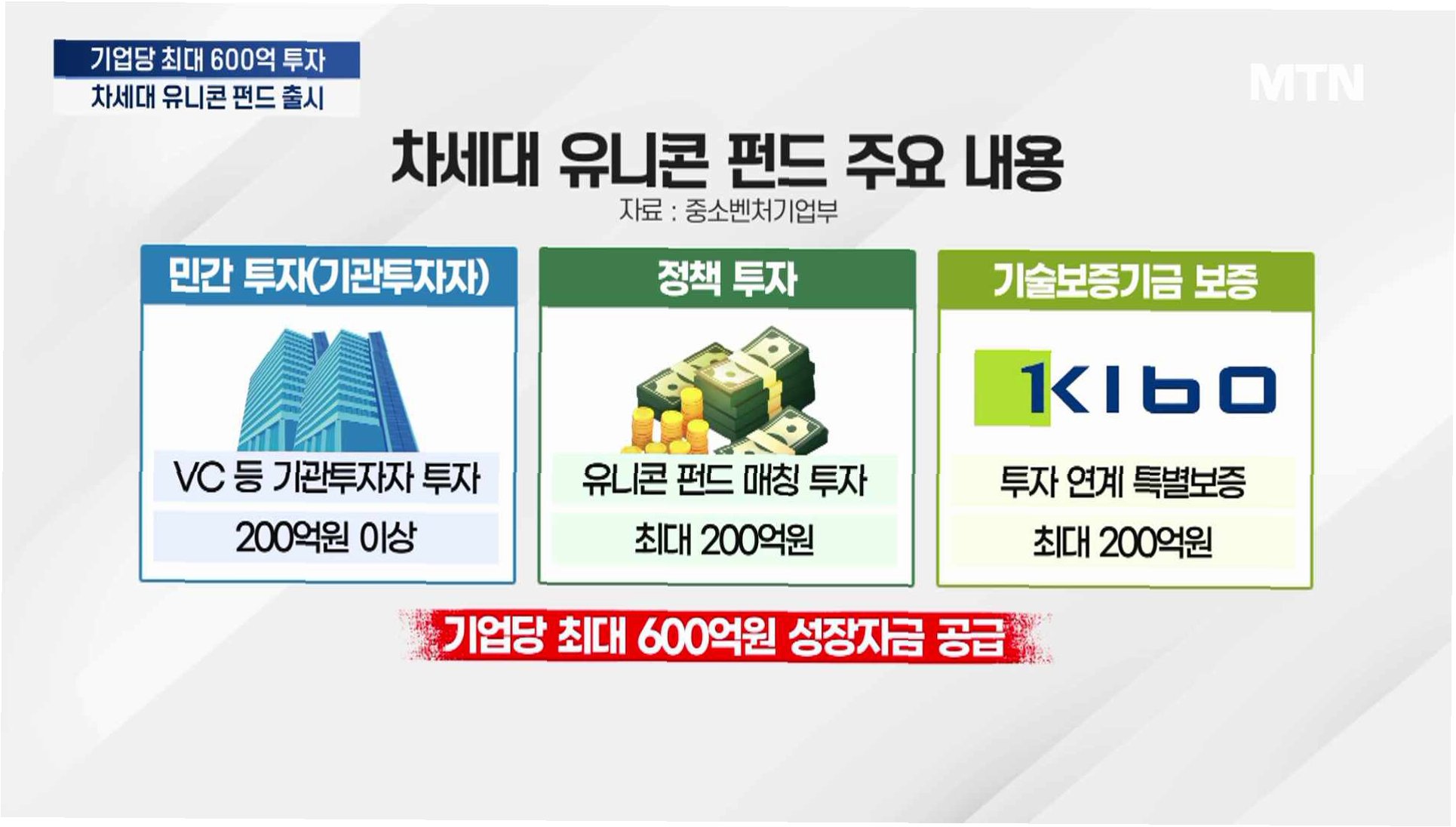 기업당 최대 600억 투자
차세대 유니콘 펀드 출시

MTN

차세대 유니콘 펀드 주요 내용
자료 : 중소벤처기업부

민간 투자(기관투자자)

VC 등 기관투자자 투자
200억원 이상

정책 투자

유니콘 펀드 매칭 투자
최대 200억원

기술보증기금 보증

KIBO

투자 연계 특별보증
최대 200억원

기업당 최대 600억원 성장자금 공급